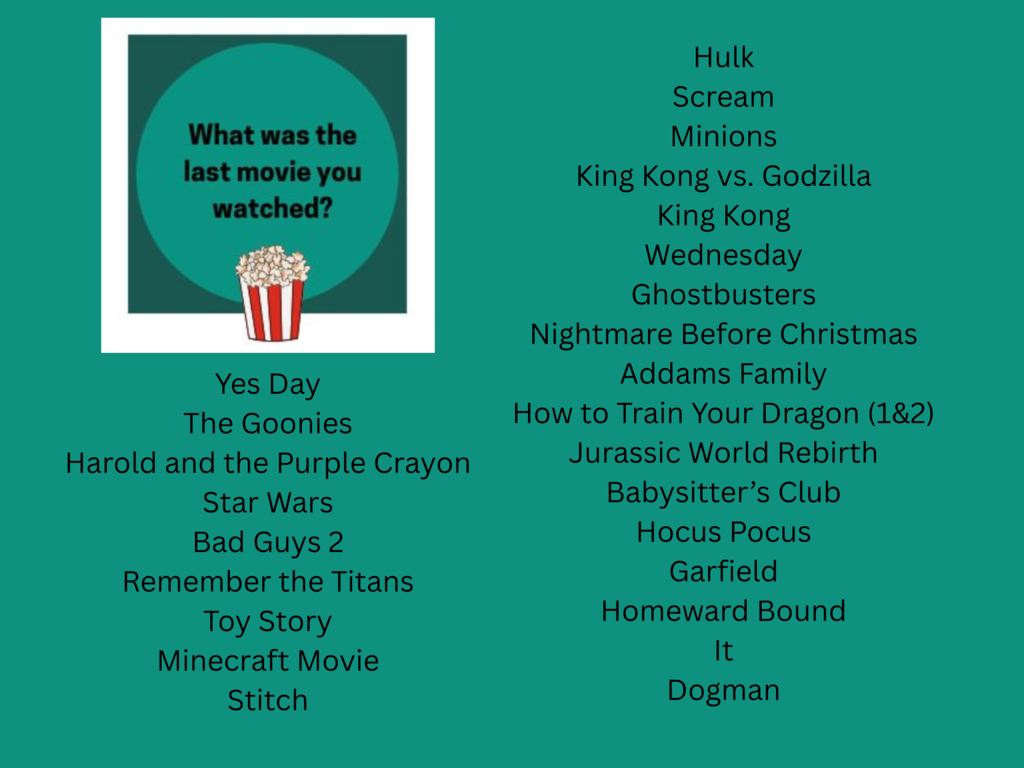 What was the last movie you watched?

Yes Day
The Goonies
Harold and the Purple Crayon
Star Wars
Bad Guys 2
Remember the Titans
Toy Story
Minecraft Movie
Stitch

Hulk
Scream
Minions
King Kong vs. Godzilla
King Kong
Wednesday
Ghostbusters
Nightmare Before Christmas
Addams Family
How to Train Your Dragon (1&2)
Jurassic World Rebirth
Babysitter's Club
Hocus Pocus
Garfield
Homeward Bound
It
Dogman